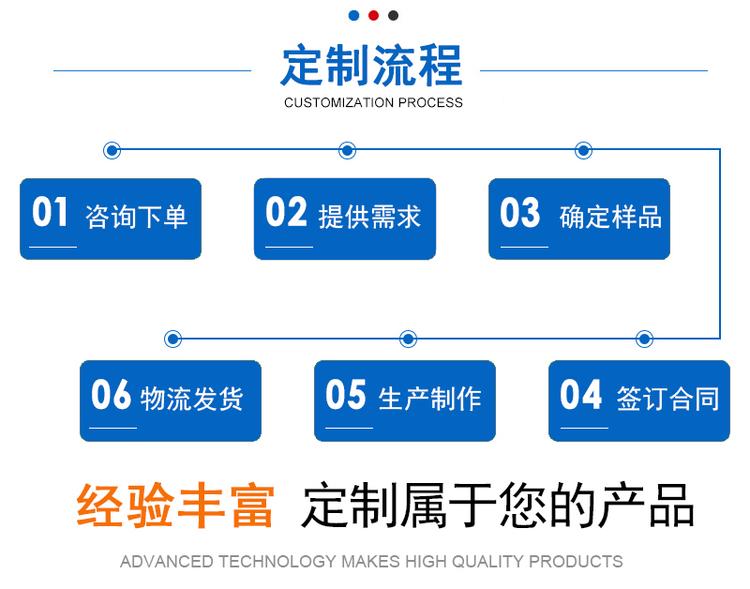 定制流程
CUSTOMIZATION PROCESS

01 咨询下单

02 提供需求

03 确定样品

06 物流发货

05 生产制作

04 签订合同

经验丰富 定制属于您的产品

ADVANCED TECHNOLOGY MAKES HIGH QUALITY PRODUCTS